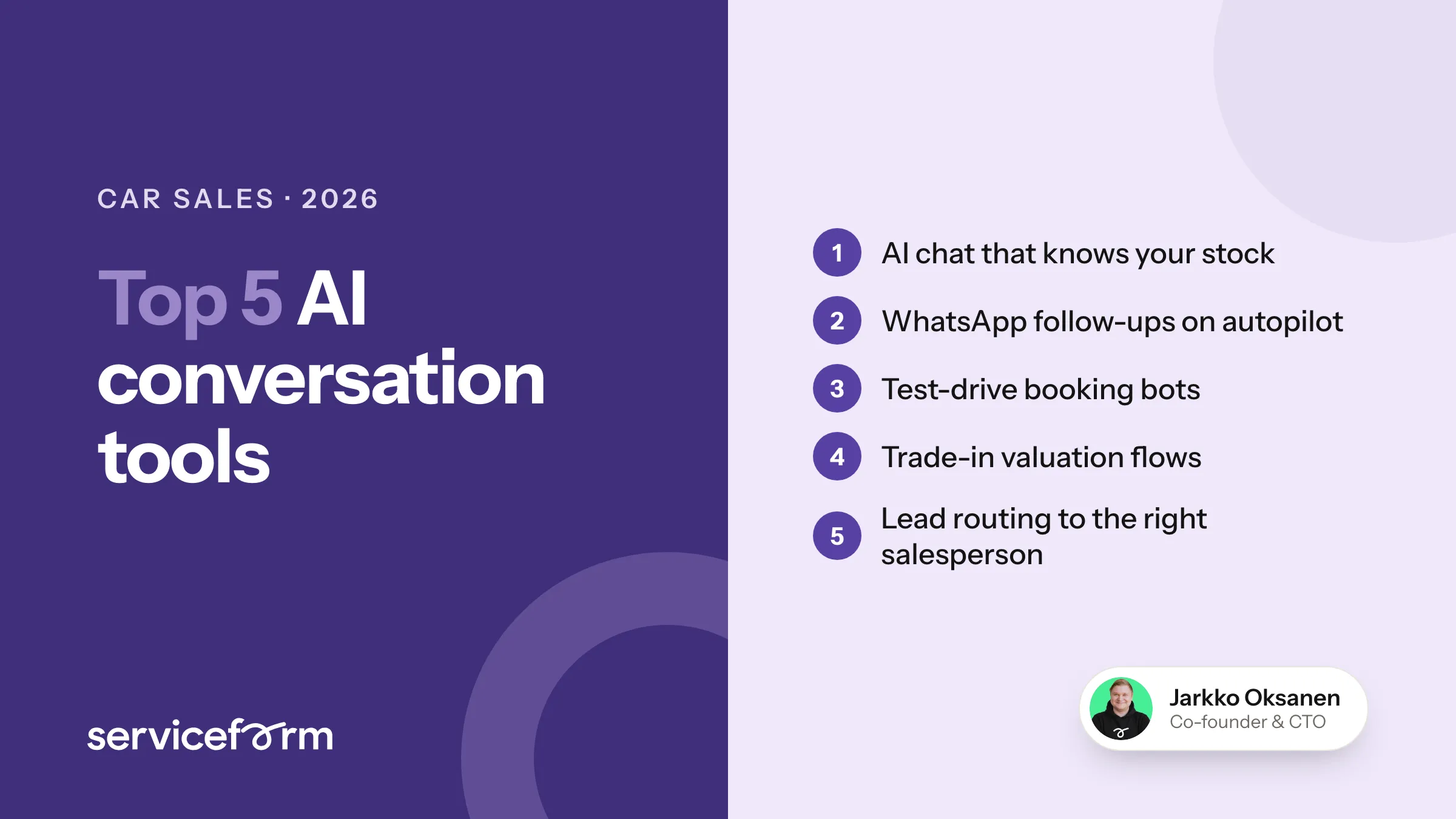 CAR SALES · 2026

Top 5 AI conversation tools

serviceform

1 AI chat that knows your stock

2 WhatsApp follow-ups on autopilot

3 Test-drive booking bots

4 Trade-in valuation flows

5 Lead routing to the right salesperson

Jarkko Oksanen
Co-founder & CTO